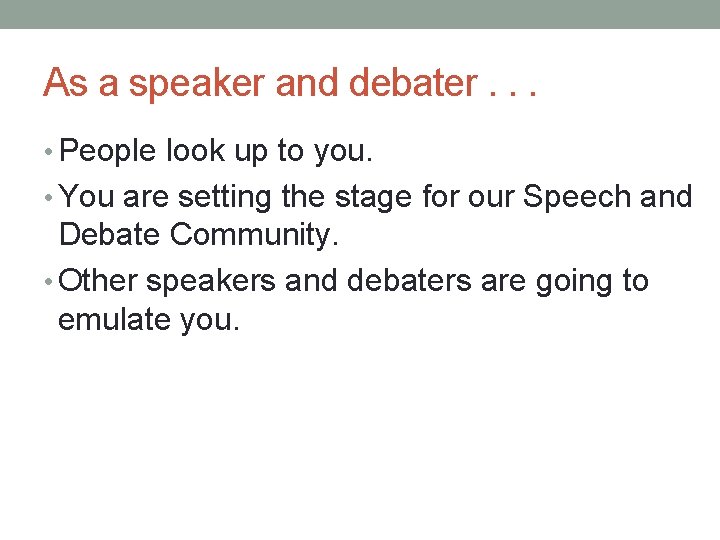 As a speaker and debater . . .

• People look up to you.
• You are setting the stage for our Speech and Debate Community.
• Other speakers and debaters are going to emulate you.